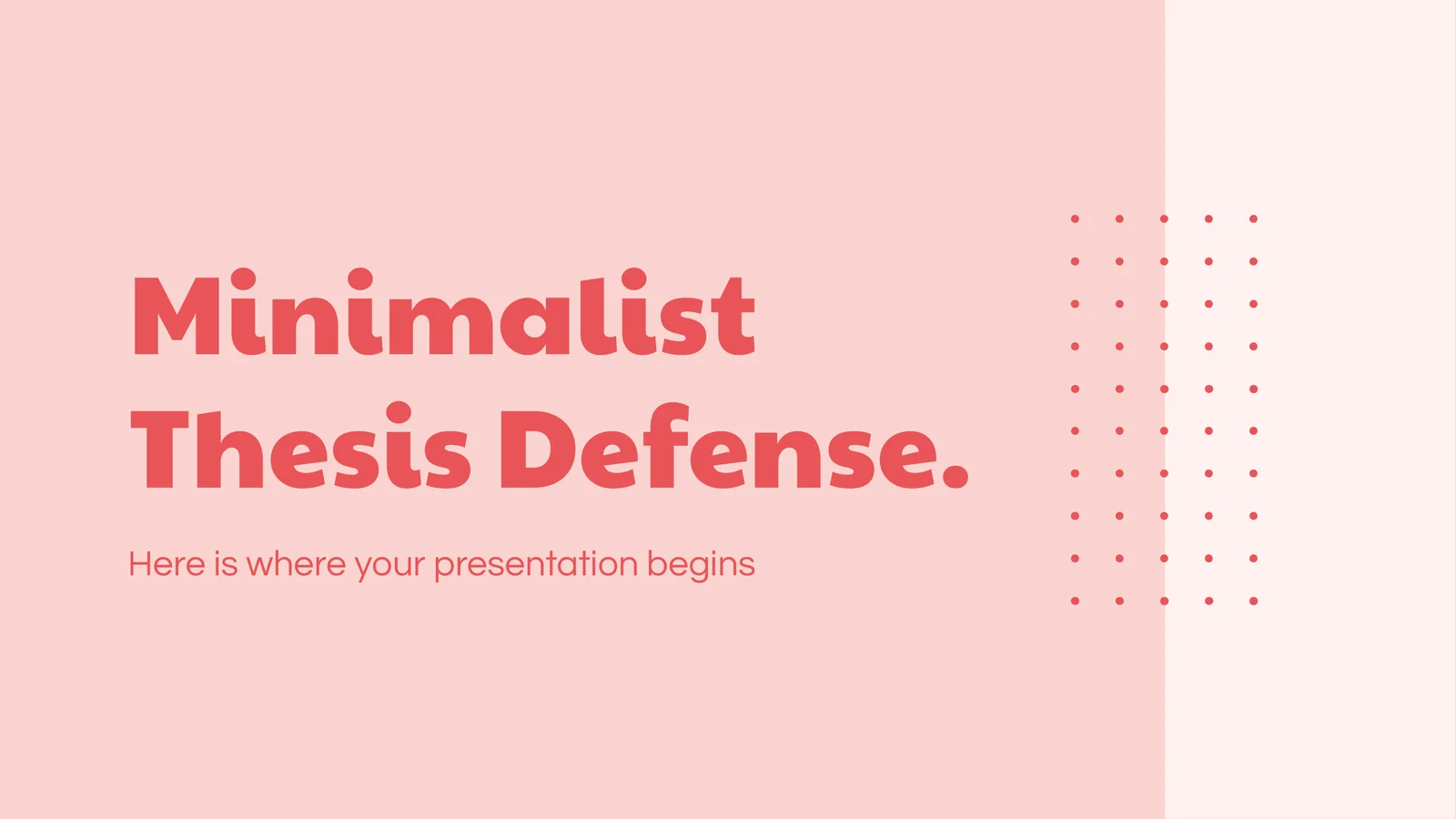 Minimalist Thesis Defense.

Here is where your presentation begins